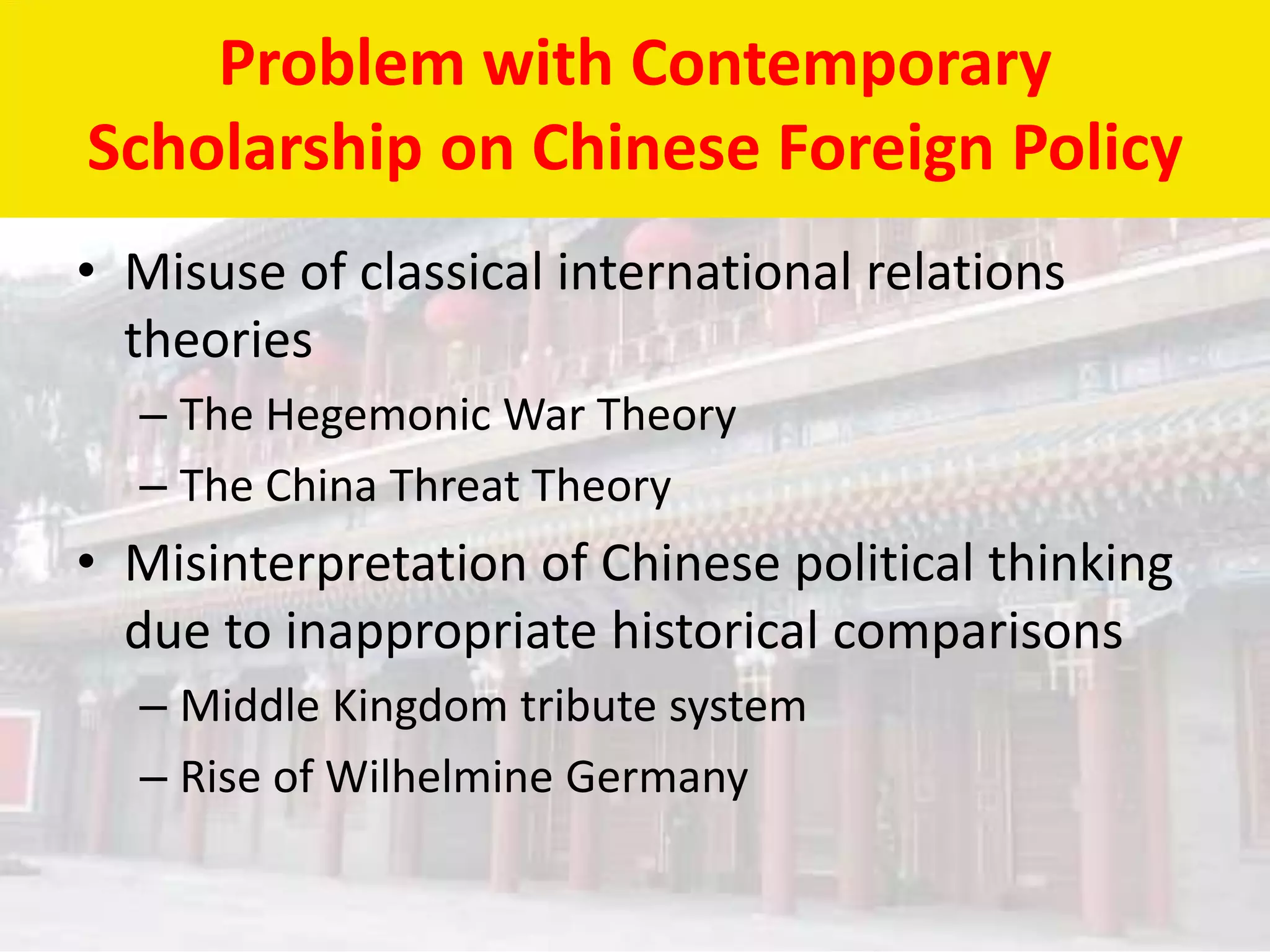 Problem with Contemporary Scholarship on Chinese Foreign Policy

• Misuse of classical international relations theories
– The Hegemonic War Theory
– The China Threat Theory

• Misinterpretation of Chinese political thinking due to inappropriate historical comparisons
– Middle Kingdom tribute system
– Rise of Wilhelmine Germany